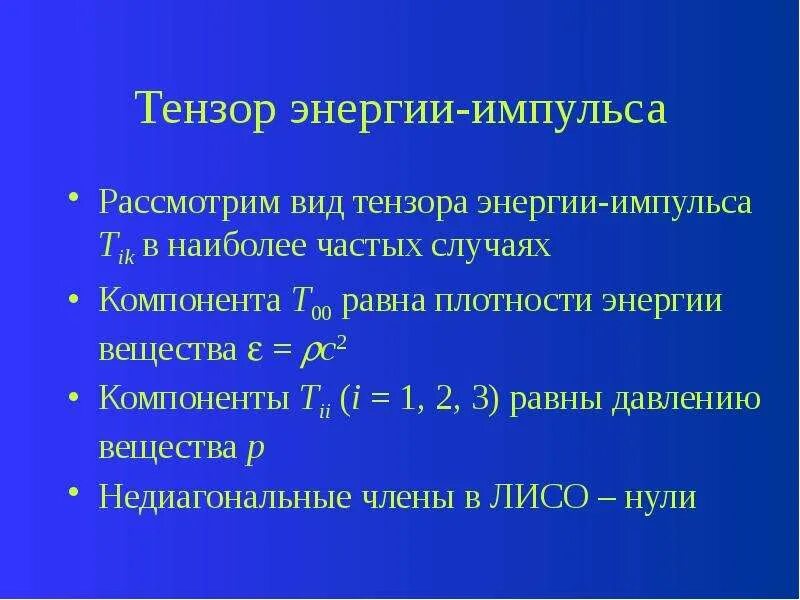 Тензор энергии-импульса

• Рассмотрим вид тензора энергии-импульса $T_{ik}$ в наиболее частых случаях

• Компонента $T_{00}$ равна плотности энергии вещества $\varepsilon = \rho c^2$

• Компоненты $T_{ii}$ ($i$ = 1, 2, 3) равны давлению вещества $p$

• Недиагональные члены в ЛИСО – нули